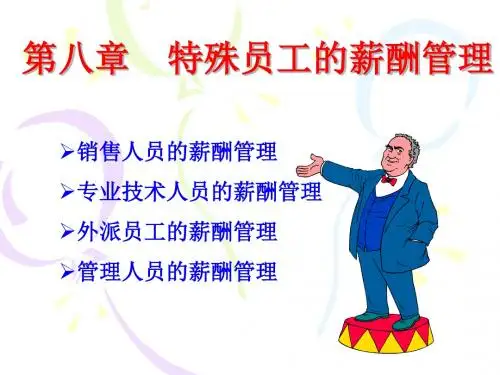 第八章　特殊员工的薪酬管理

➢销售人员的薪酬管理
➢专业技术人员的薪酬管理
➢外派员工的薪酬管理
➢管理人员的薪酬管理